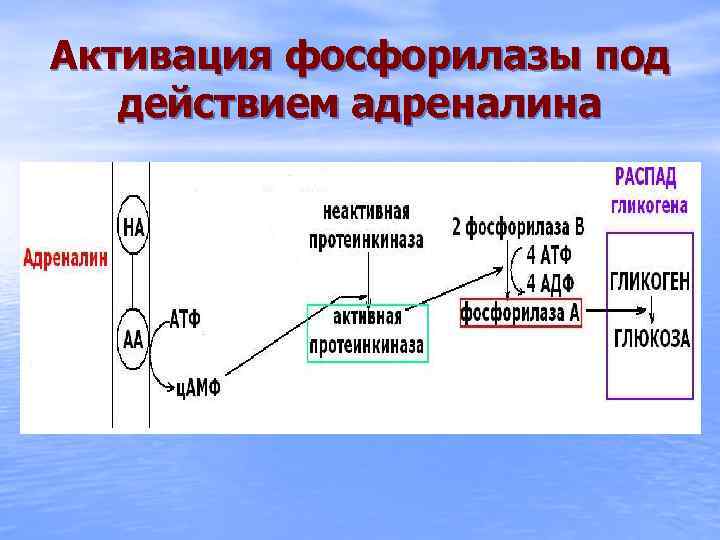 Активация фосфорилазы под действием адреналина

Адреналин

НА

АА

АТФ

цАМФ

неактивная протеинкиназа

активная протеинкиназа

2 фосфорилаза В

4 АТФ

4 АДФ

фосфорилаза А

РАСПАД гликогена

ГЛИКОГЕН

ГЛЮКОЗА